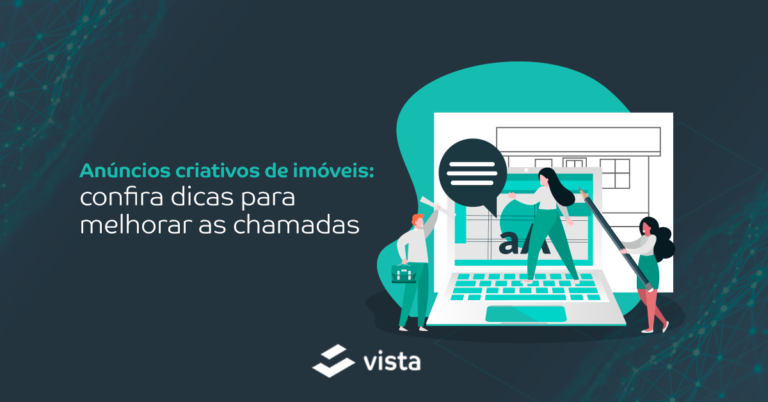 Anúncios criativos de imóveis: confira dicas para melhorar as chamadas

aA

vista